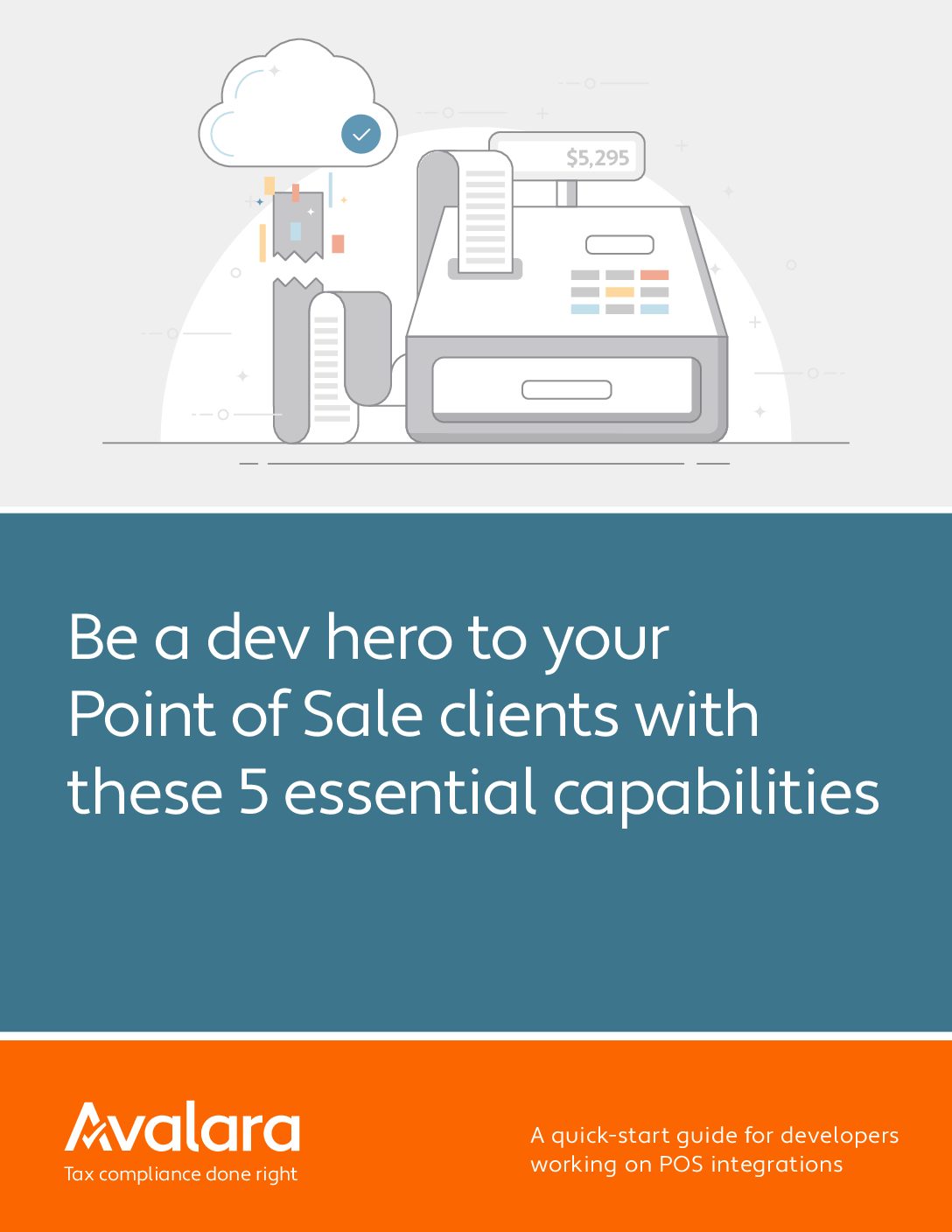 $5,295

Be a dev hero to your Point of Sale clients with these 5 essential capabilities

Avalara
Tax compliance done right

A quick-start guide for developers working on POS integrations